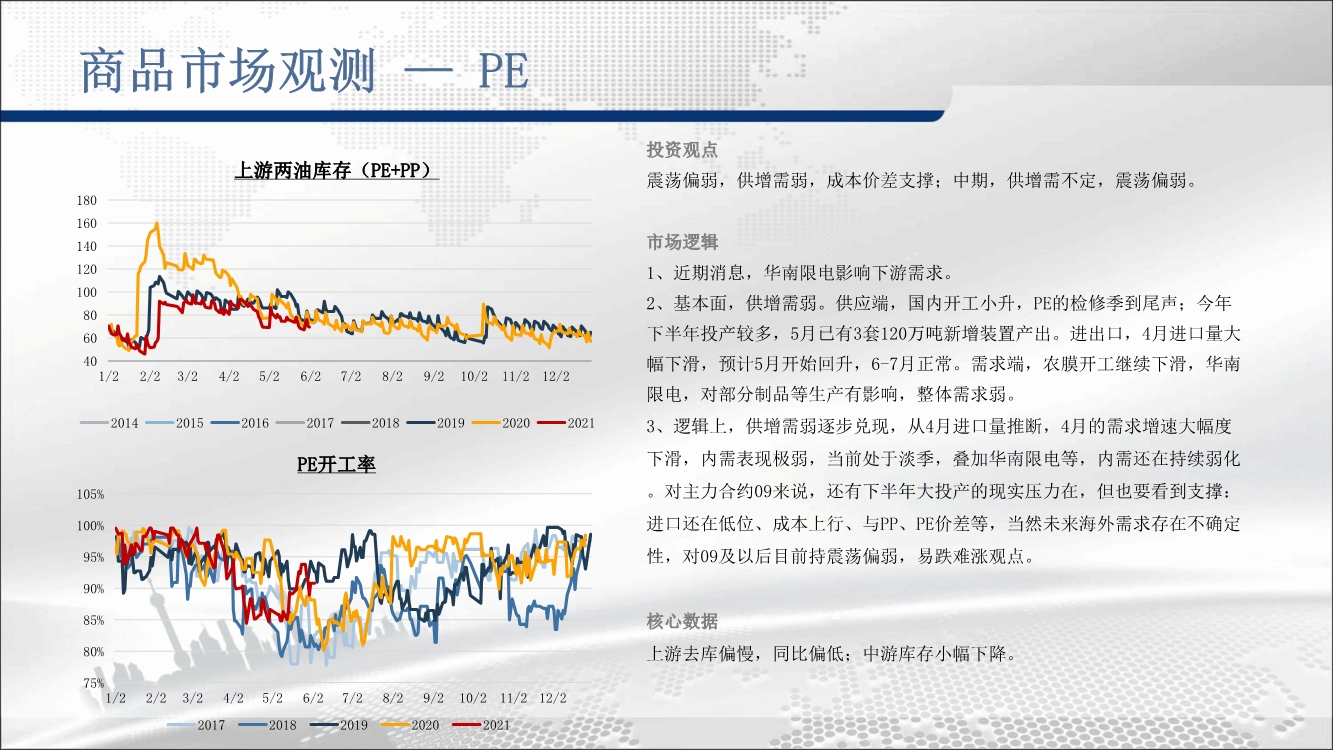 商品市场观测 — PE

上游两油库存（PE+PP）

180
160
140
120
100
80
60
40
1/2 2/2 3/2 4/2 5/2 6/2 7/2 8/2 9/2 10/2 11/2 12/2

2014 2015 2016 2017 2018 2019 2020 2021

PE开工率

105%
100%
95%
90%
85%
80%
75%
1/2 2/2 3/2 4/2 5/2 6/2 7/2 8/2 9/2 10/2 11/2 12/2

2017 2018 2019 2020 2021

投资观点
震荡偏弱，供增需弱，成本价差支撑；中期，供增需不定，震荡偏弱。

市场逻辑
1、近期消息，华南限电影响下游需求。
2、基本面，供增需弱。供应端，国内开工小升，PE的检修季到尾声；今年下半年投产较多，5月已有3套120万吨新增装置产出。进出口，4月进口量大幅下滑，预计5月开始回升，6-7月正常。需求端，农膜开工继续下滑，华南限电，对部分制品等生产有影响，整体需求弱。
3、逻辑上，供增需弱逐步兑现，从4月进口量推断，4月的需求增速大幅度下滑，内需表现极弱，当前处于淡季，叠加华南限电等，内需还在持续弱化。对主力合约09来说，还有下半年大投产的现实压力在，但也要看到支撑：进口还在低位、成本上行、与PP、PE价差等，当然未来海外需求存在不确定性，对09及以后目前持震荡偏弱，易跌难涨观点。

核心数据
上游去库偏慢，同比偏低；中游库存小幅下降。